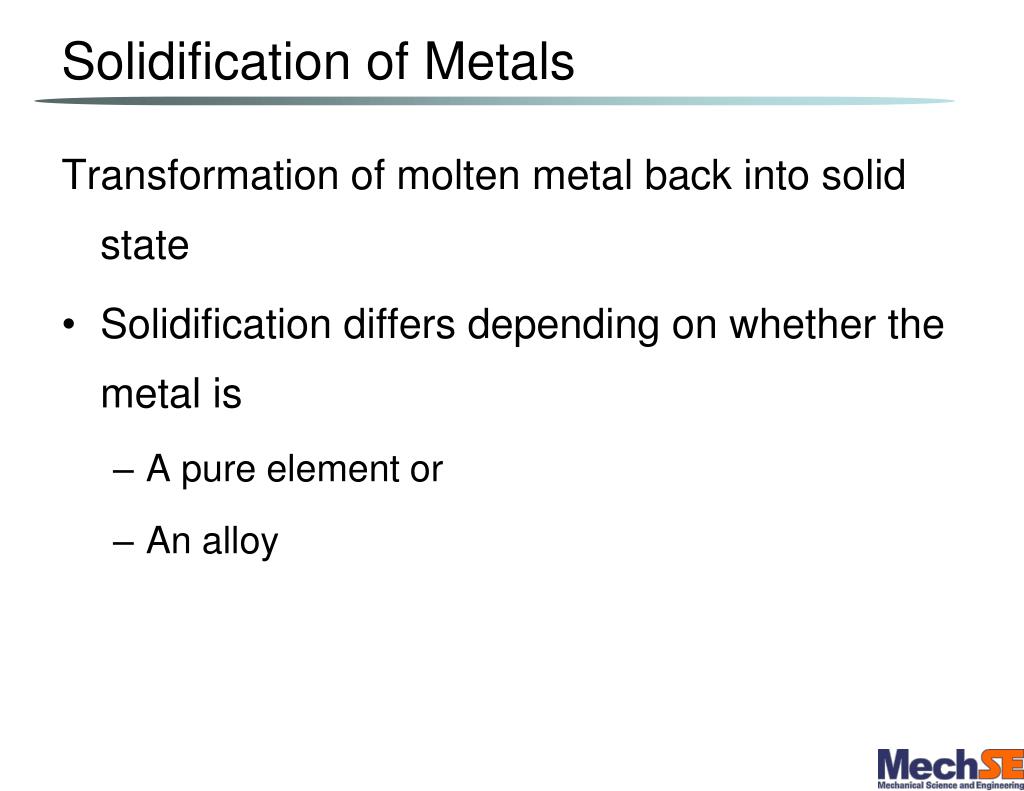 Solidification of Metals

Transformation of molten metal back into solid state

• Solidification differs depending on whether the metal is

– A pure element or

– An alloy

MechSE
Mechanical Science and Engineering